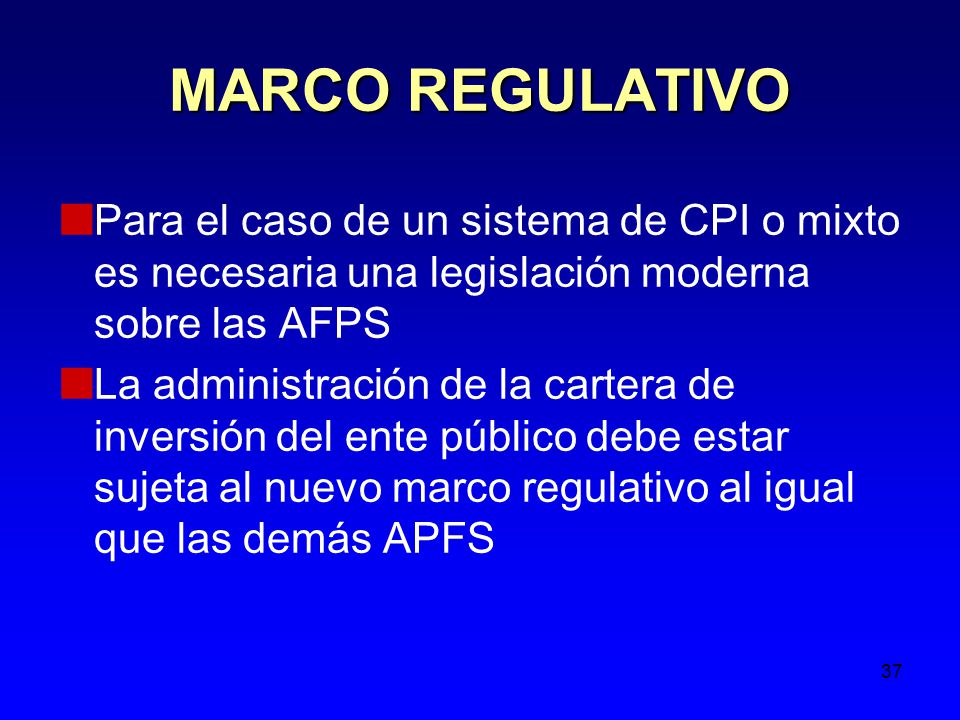 MARCO REGULATIVO

Para el caso de un sistema de CPI o mixto es necesaria una legislación moderna sobre las AFPS

La administración de la cartera de inversión del ente público debe estar sujeta al nuevo marco regulativo al igual que las demás APFS

37